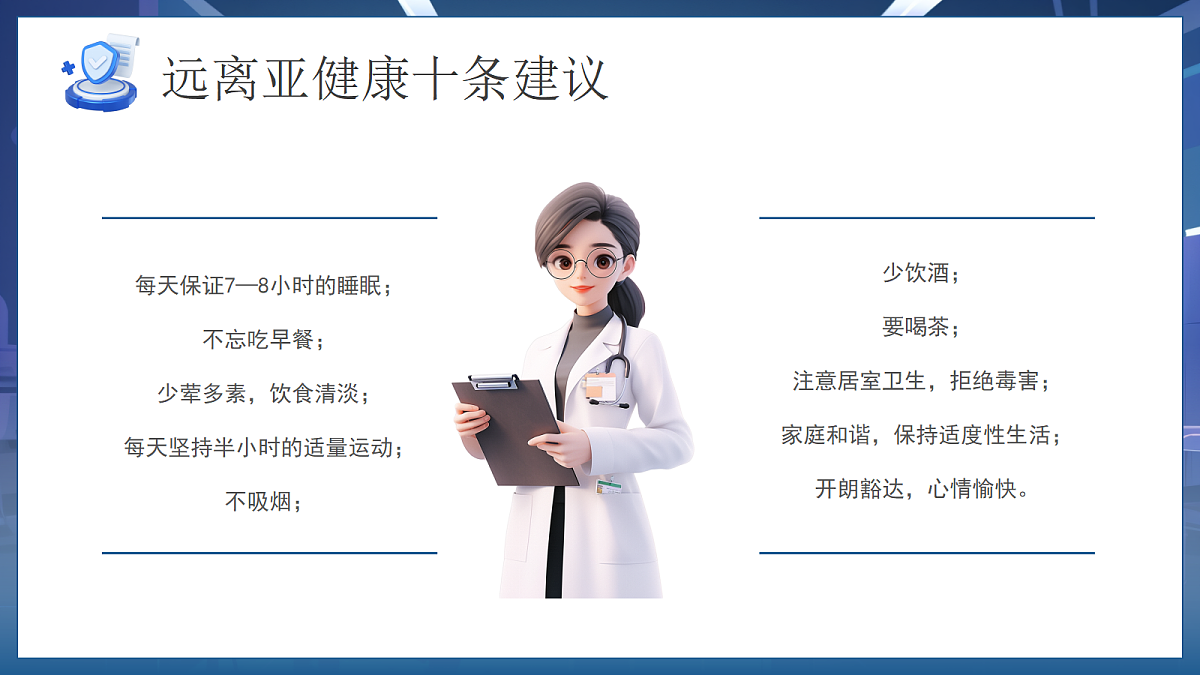 远离亚健康十条建议

每天保证7—8小时的睡眠；

不忘吃早餐；

少荤多素，饮食清淡；

每天坚持半小时的适量运动；

不吸烟；

少饮酒；

要喝茶；

注意居室卫生，拒绝毒害；

家庭和谐，保持适度性生活；

开朗豁达，心情愉快。